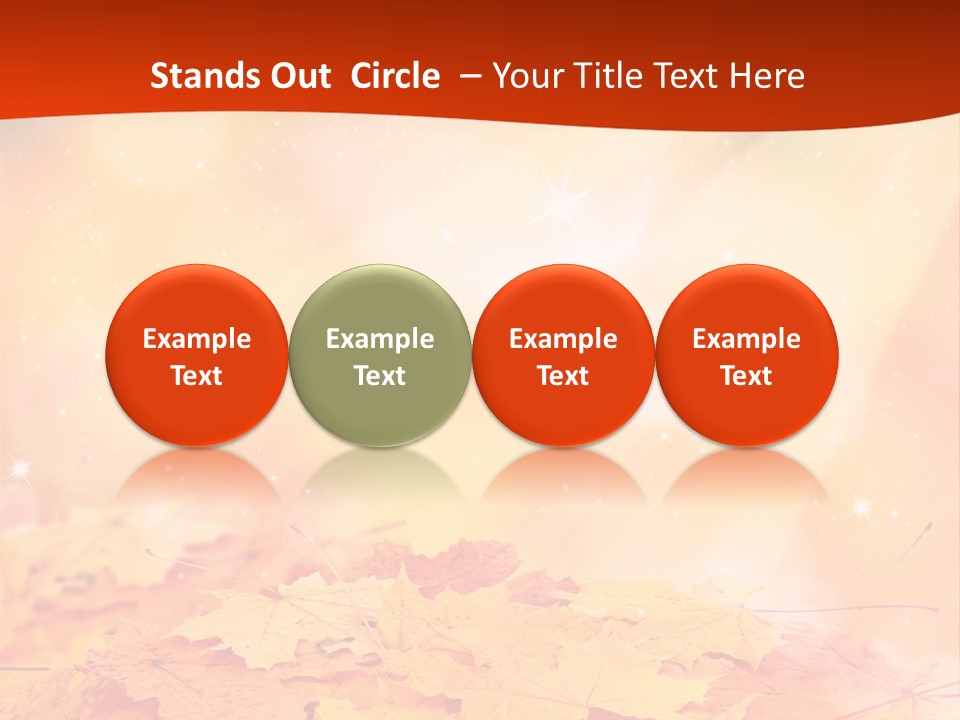 Stands Out Circle – Your Title Text Here

Example Text

Example Text

Example Text

Example Text